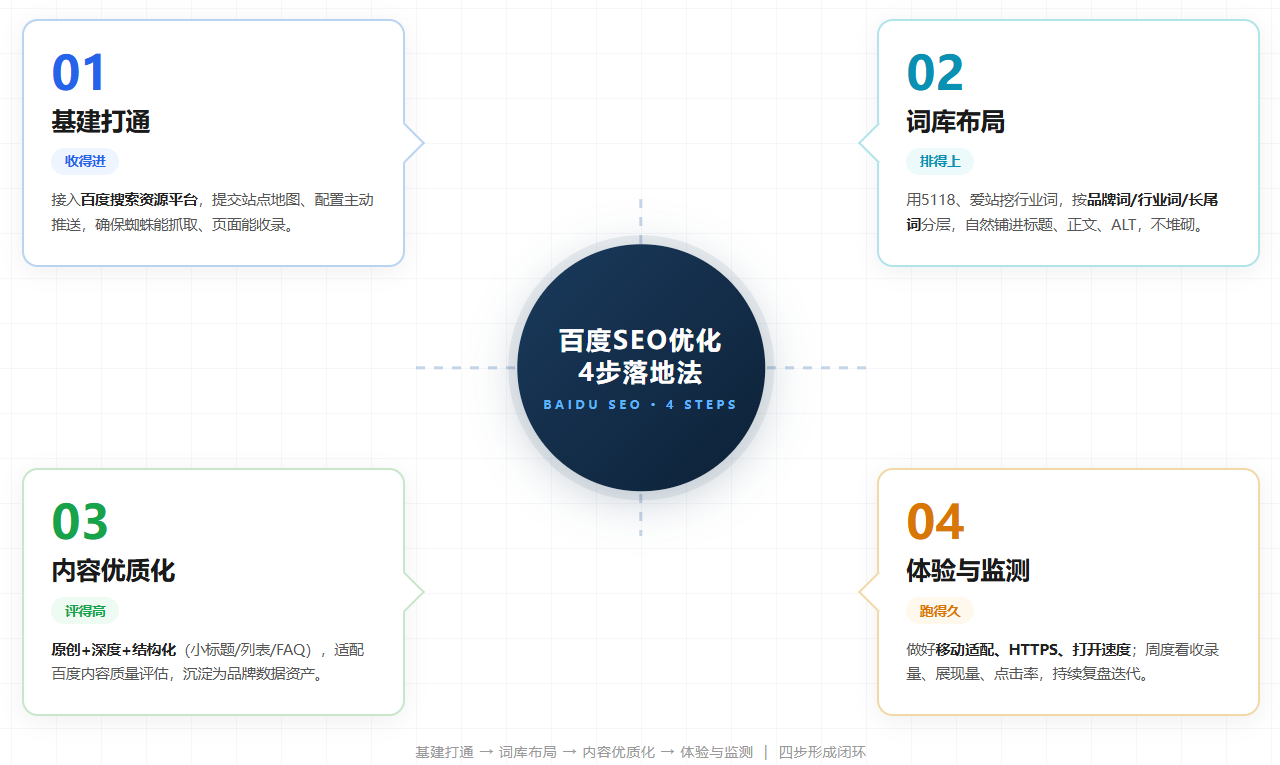 01
基建打通
收得进
接入百度搜索资源平台，提交站点地图、配置主动推送，确保蜘蛛能抓取、页面能收录。

02
词库布局
排得上
用5118、爱站挖行业词，按品牌词/行业词/长尾词分层，自然铺进标题、正文、ALT，不堆砌。

百度SEO优化
4步落地法
BAIDU SEO · 4 STEPS

03
内容优质化
评得高
原创+深度+结构化（小标题/列表/FAQ），适配百度内容质量评估，沉淀为品牌数据资产。

04
体验与监测
跑得久
做好移动适配、HTTPS、打开速度；周度看收录量、展现量、点击率，持续复盘迭代。

基建打通 → 词库布局 → 内容优质化 → 体验与监测 | 四步形成闭环